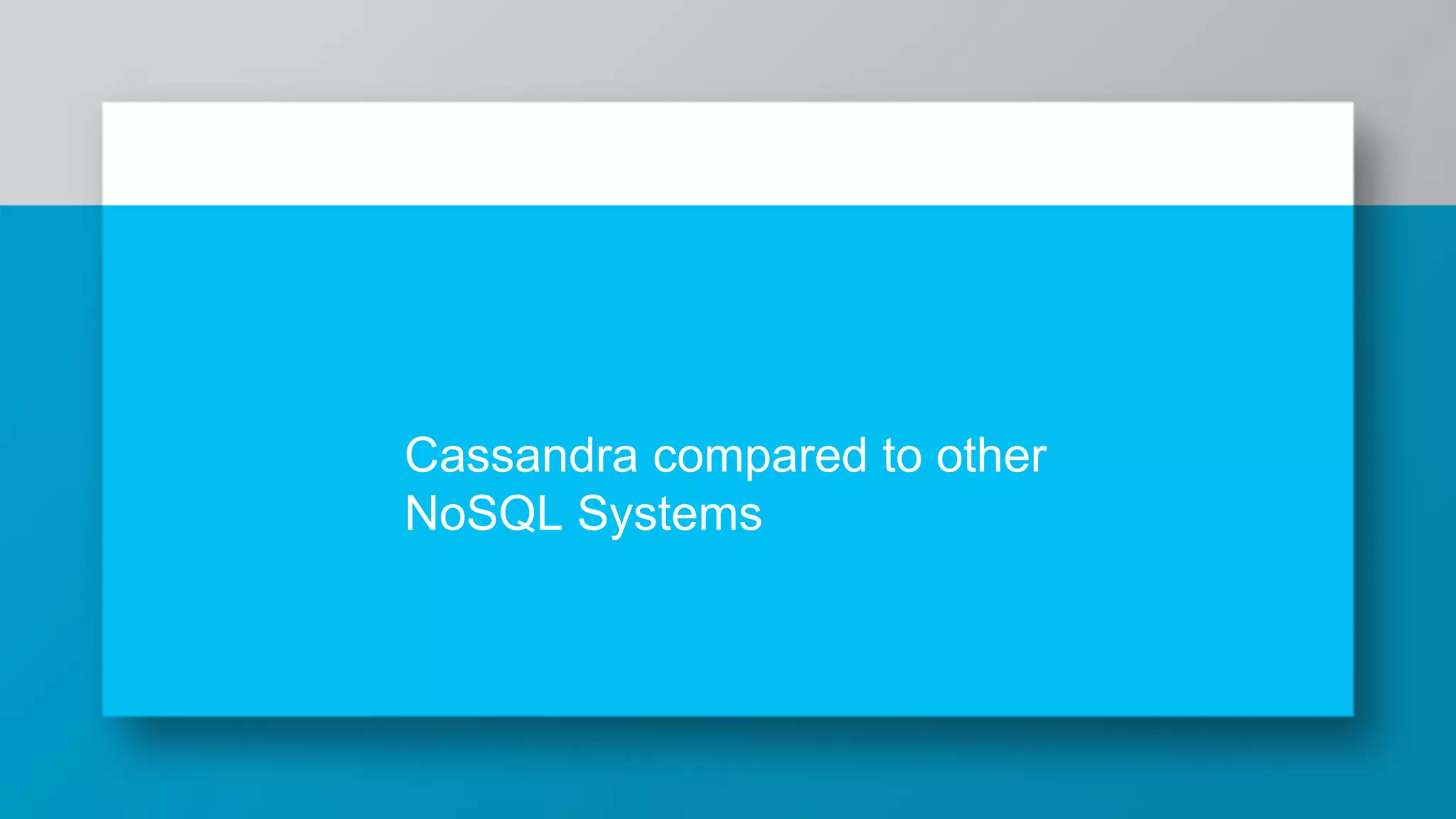 Cassandra compared to other NoSQL Systems